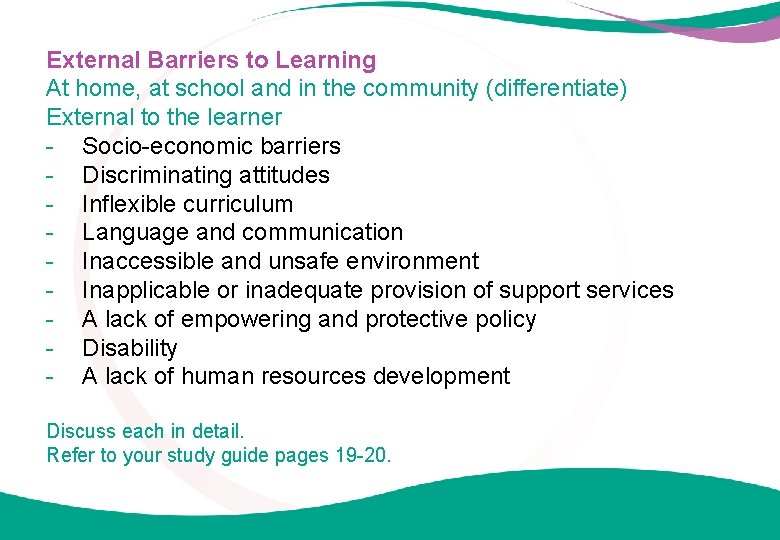 External Barriers to Learning
At home, at school and in the community (differentiate)
External to the learner
- Socio-economic barriers
- Discriminating attitudes
- Inflexible curriculum
- Language and communication
- Inaccessible and unsafe environment
- Inapplicable or inadequate provision of support services
- A lack of empowering and protective policy
- Disability
- A lack of human resources development

Discuss each in detail.
Refer to your study guide pages 19-20.